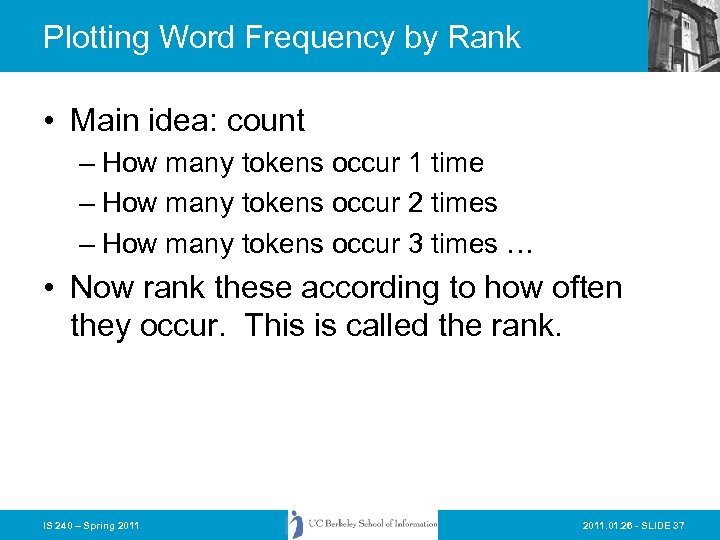 Plotting Word Frequency by Rank

• Main idea: count
– How many tokens occur 1 time
– How many tokens occur 2 times
– How many tokens occur 3 times …

• Now rank these according to how often they occur. This is called the rank.

IS 240 – Spring 2011

UC Berkeley School of Information

2011.01.26 - SLIDE 37